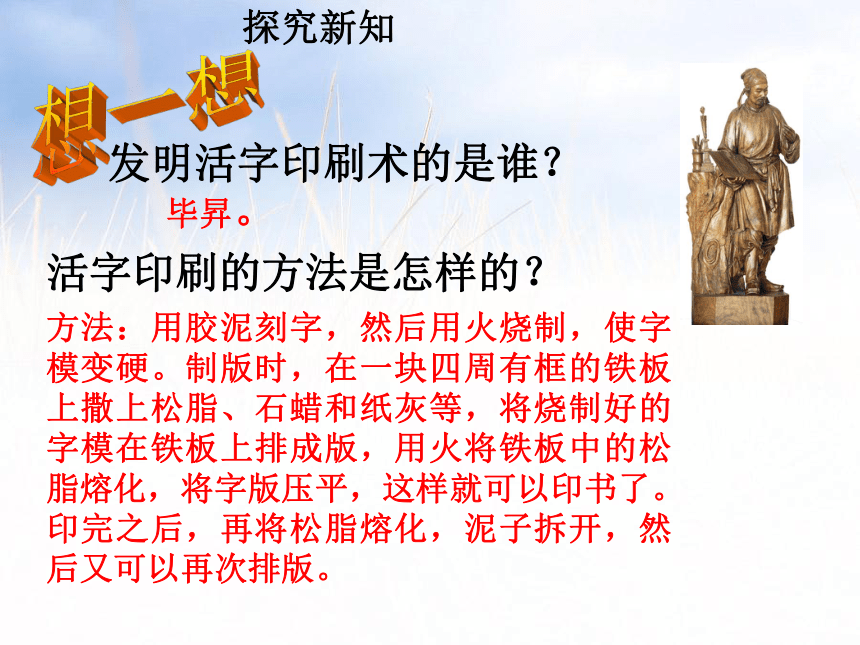 探究新知

想一想

发明活字印刷术的是谁？

毕昇。

活字印刷的方法是怎样的？

方法：用胶泥刻字，然后用火烧制，使字模变硬。制版时，在一块四周有框的铁板上撒上松脂、石蜡和纸灰等，将烧制好的字模在铁板上排成版，用火将铁板中的松脂熔化，将字版压平，这样就可以印书了。印完之后，再将松脂熔化，泥子拆开，然后又可以再次排版。